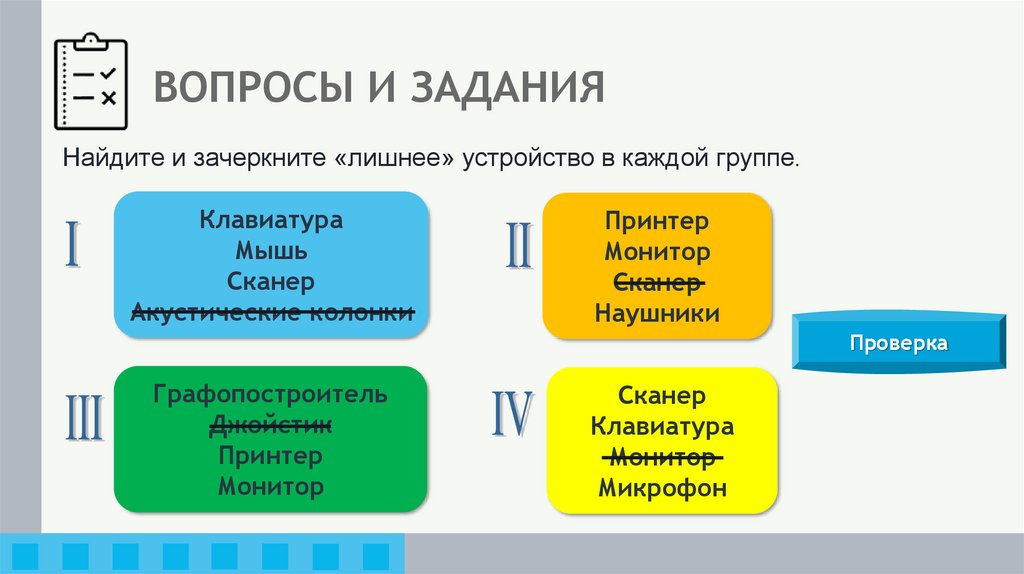 ВОПРОСЫ И ЗАДАНИЯ

Найдите и зачеркните «лишнее» устройство в каждой группе.

I

Клавиатура
Мышь
Сканер
~~Акустические колонки~~

II

Принтер
Монитор
~~Сканер~~
Наушники

Проверка

III

Графопостроитель
~~Джойстик~~
Принтер
Монитор

IV

Сканер
Клавиатура
~~Монитор~~
Микрофон